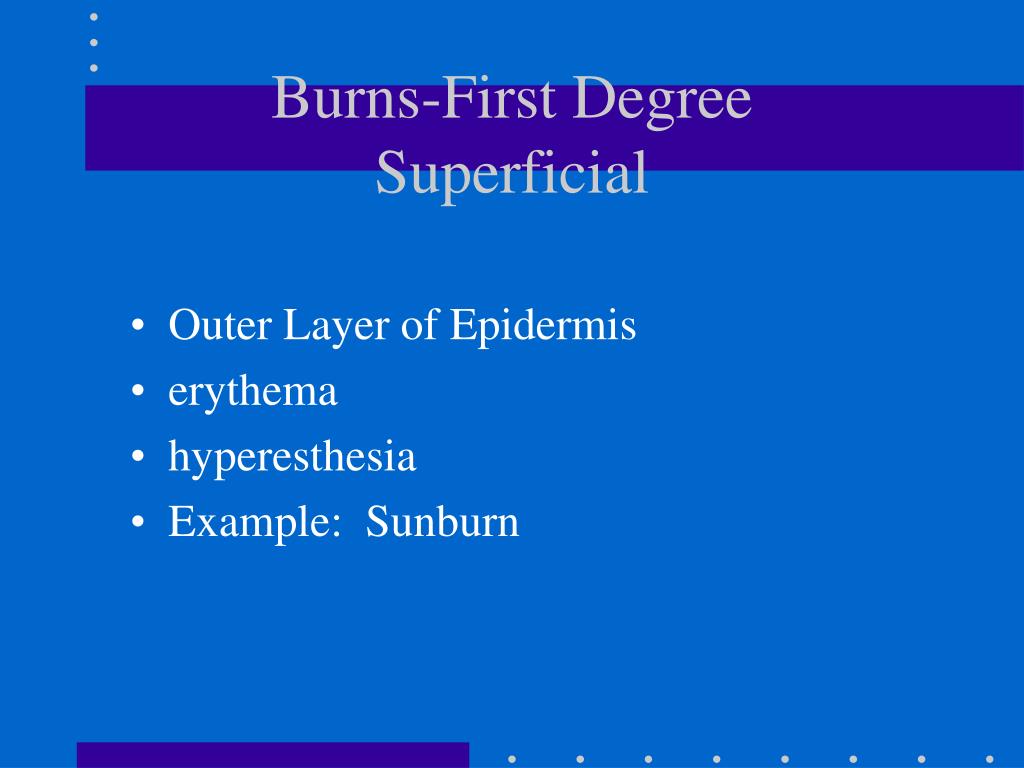 Burns-First Degree
Superficial

• Outer Layer of Epidermis
• erythema
• hyperesthesia
• Example: Sunburn